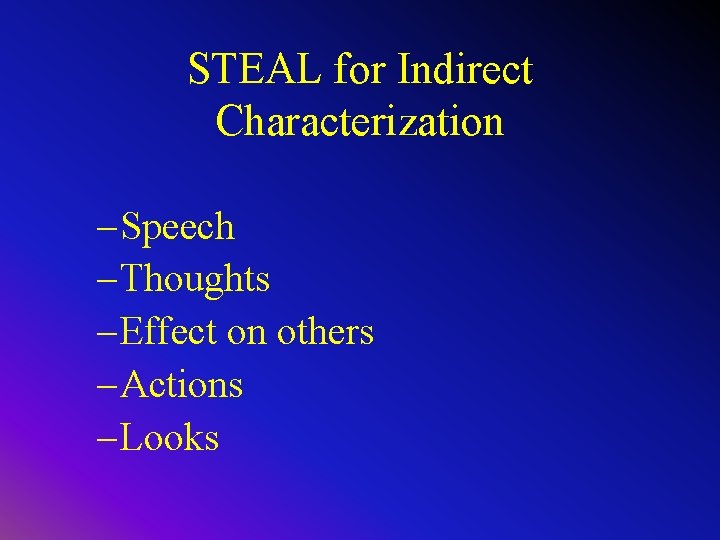 STEAL for Indirect Characterization

– Speech
– Thoughts
– Effect on others
– Actions
– Looks